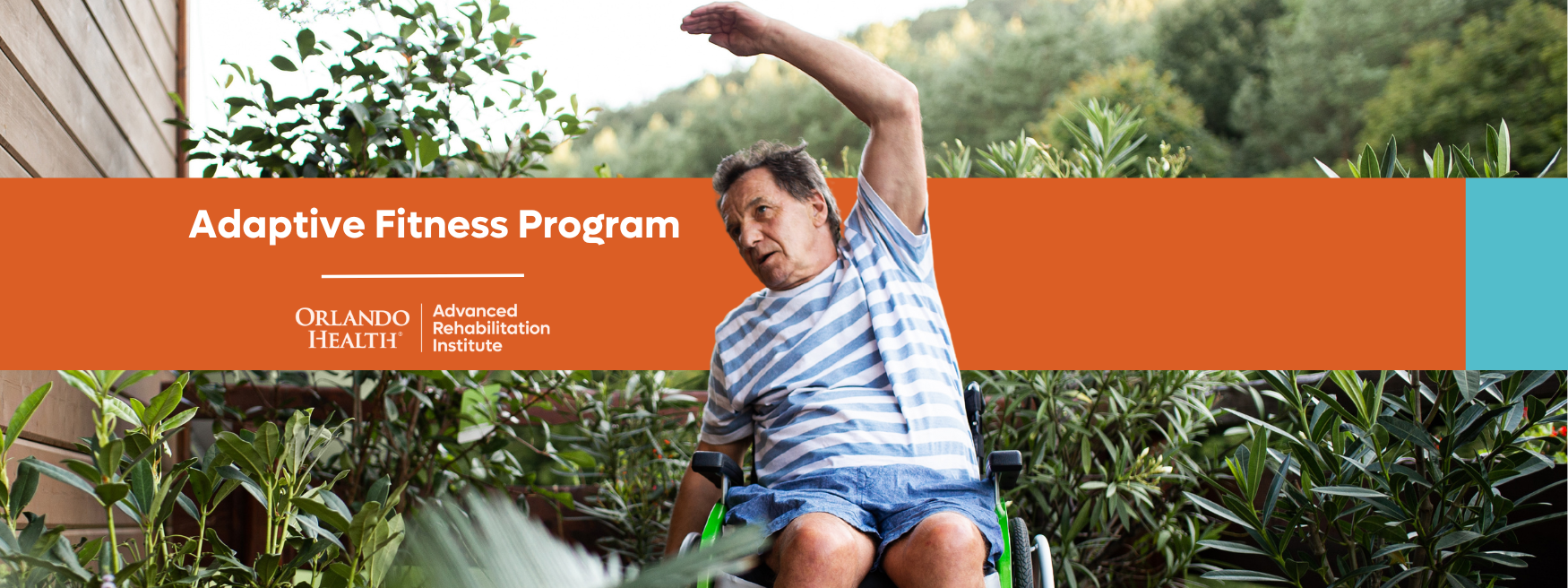 Adaptive Fitness Program

ORLANDO HEALTH®

Advanced Rehabilitation Institute